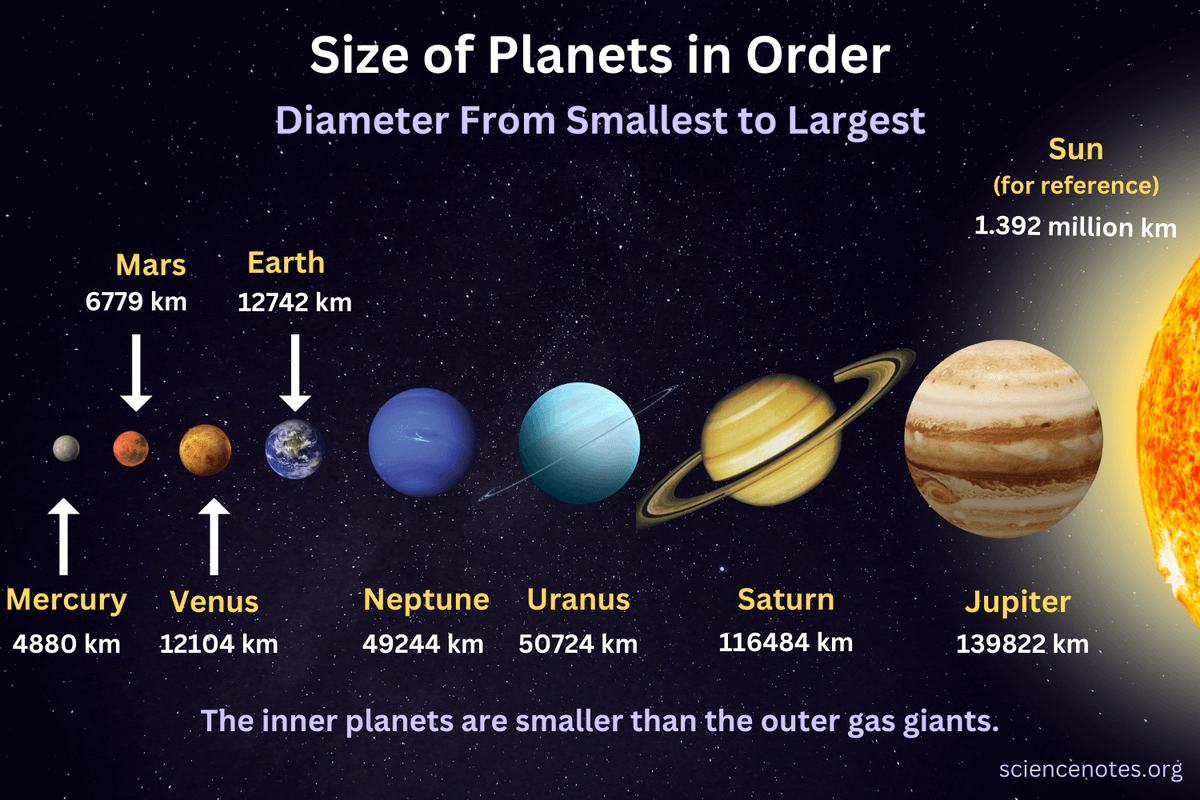 Size of Planets in Order

Diameter From Smallest to Largest

Sun
(for reference)
1.392 million km

Mars
6779 km

Earth
12742 km

Mercury
4880 km

Venus
12104 km

Neptune
49244 km

Uranus
50724 km

Saturn
116484 km

Jupiter
139822 km

The inner planets are smaller than the outer gas giants.

sciencenotes.org